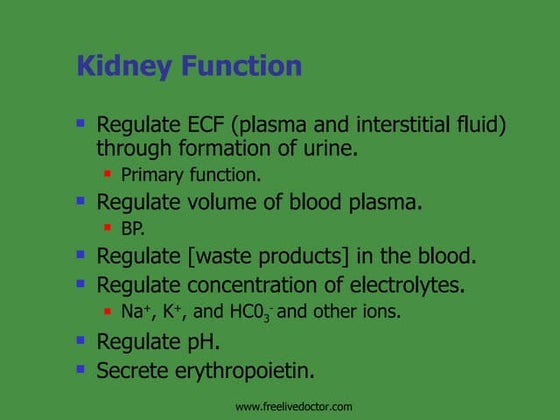 Kidney Function

- Regulate ECF (plasma and interstitial fluid) through formation of urine.
  - Primary function.
- Regulate volume of blood plasma.
  - BP.
- Regulate [waste products] in the blood.
- Regulate concentration of electrolytes.
  - $Na^+$, $K^+$, and $HC0_3^-$ and other ions.
- Regulate pH.
- Secrete erythropoietin.

www.freelivedoctor.com